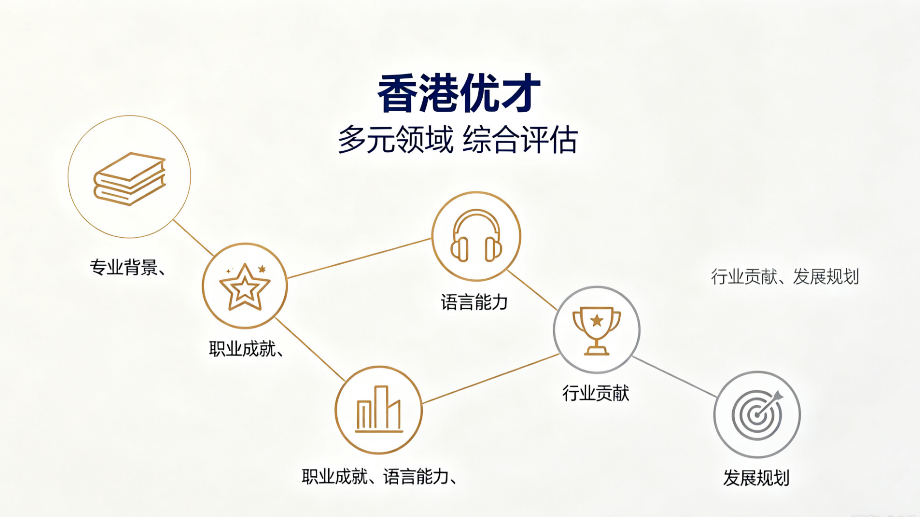 香港优才
多元领域 综合评估

专业背景、

职业成就、

语言能力

行业贡献、发展规划

行业贡献

职业成就、语言能力、

发展规划